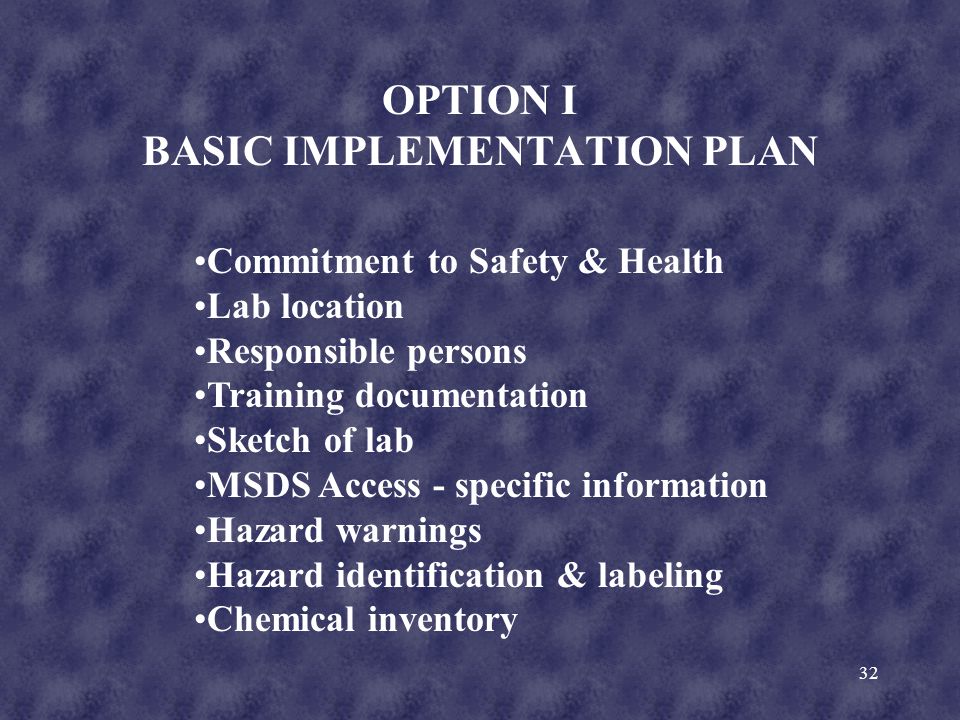 OPTION I
BASIC IMPLEMENTATION PLAN

•Commitment to Safety & Health
•Lab location
•Responsible persons
•Training documentation
•Sketch of lab
•MSDS Access - specific information
•Hazard warnings
•Hazard identification & labeling
•Chemical inventory

32